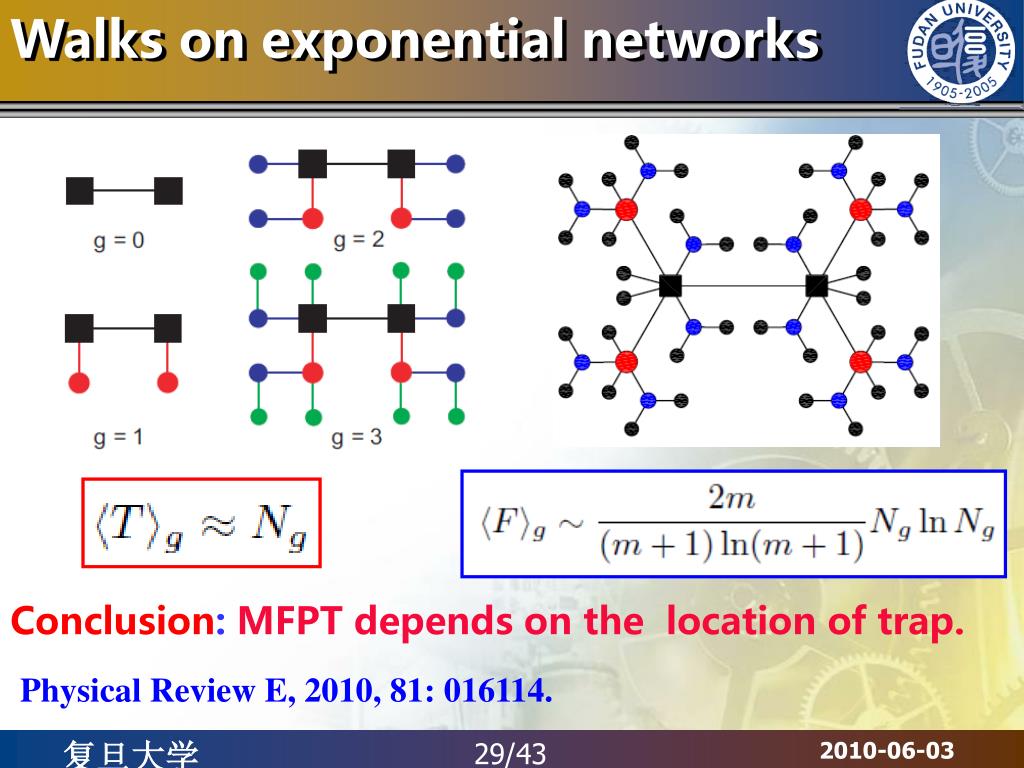 Walks on exponential networks

FUDAN UNIVERSITY 1905-2005

g = 0

g = 2

g = 1

g = 3

$\langle T \rangle_g \approx N_g$

$\langle F \rangle_g \sim \frac{2m}{(m+1)\ln(m+1)} N_g \ln N_g$

Conclusion: MFPT depends on the location of trap.

Physical Review E, 2010, 81: 016114.

复旦大学 29/43 2010-06-03